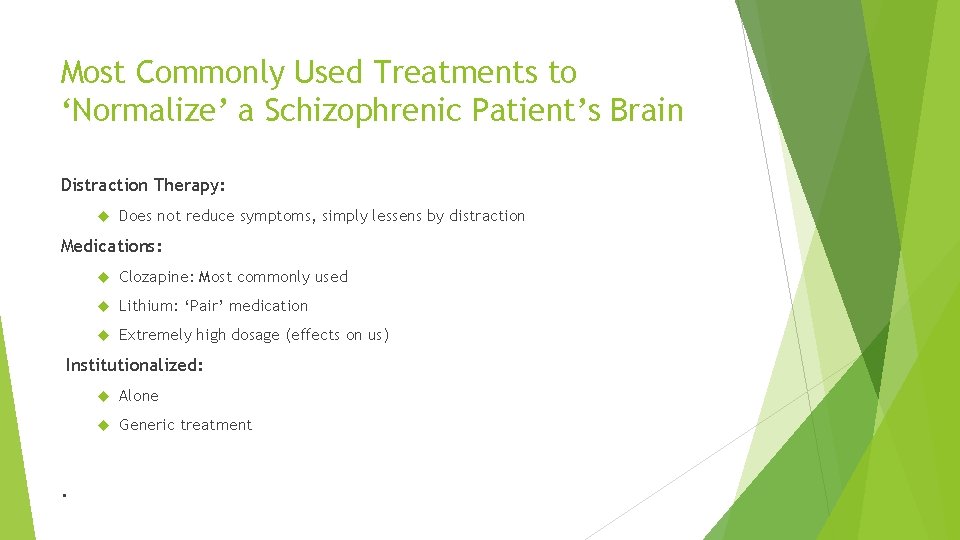 Most Commonly Used Treatments to ‘Normalize’ a Schizophrenic Patient’s Brain

Distraction Therapy:

Does not reduce symptoms, simply lessens by distraction

Medications:

Clozapine: Most commonly used

Lithium: ‘Pair’ medication

Extremely high dosage (effects on us)

Institutionalized:

Alone

Generic treatment

.